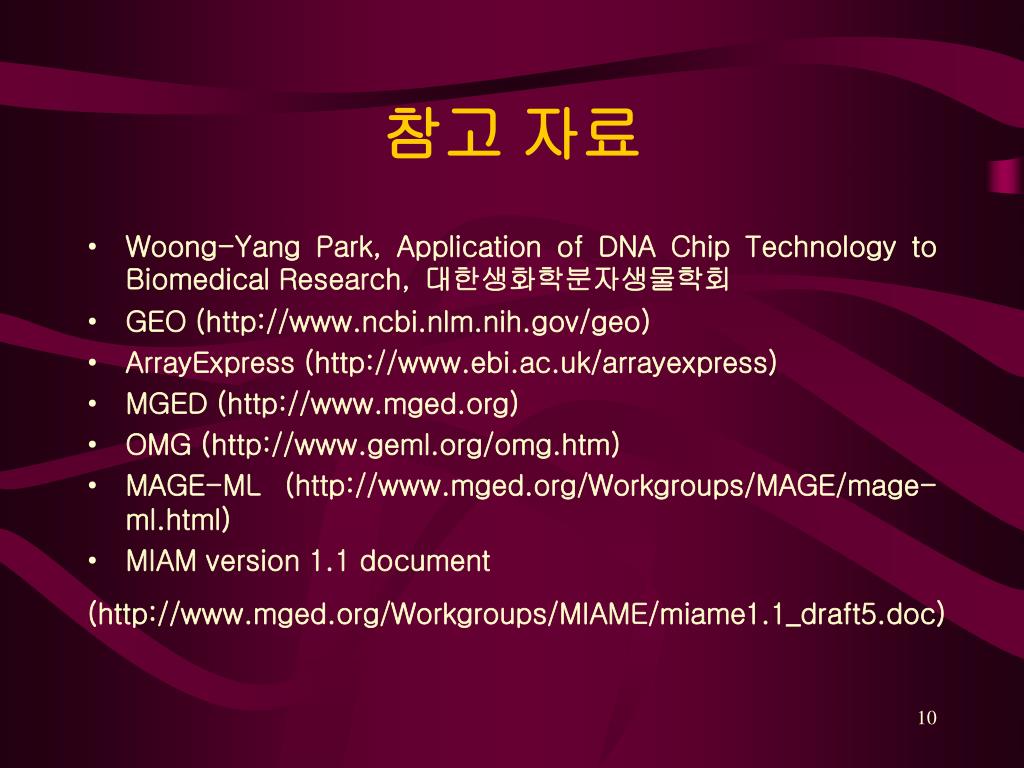 참고 자료

• Woong-Yang Park, Application of DNA Chip Technology to Biomedical Research, 대한생화학분자생물학회
• GEO (http://www.ncbi.nlm.nih.gov/geo)
• ArrayExpress (http://www.ebi.ac.uk/arrayexpress)
• MGED (http://www.mged.org)
• OMG (http://www.geml.org/omg.htm)
• MAGE-ML (http://www.mged.org/Workgroups/MAGE/mage-ml.html)
• MIAM version 1.1 document

(http://www.mged.org/Workgroups/MIAME/miame1.1_draft5.doc)

10